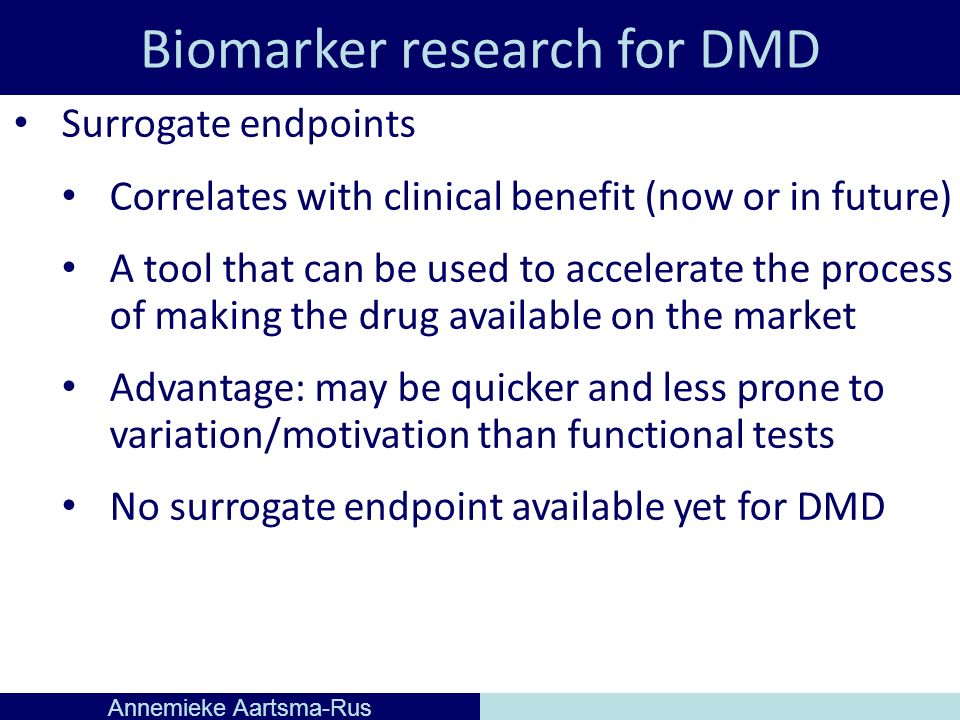 Biomarker research for DMD

• Surrogate endpoints

• Correlates with clinical benefit (now or in future)

• A tool that can be used to accelerate the process of making the drug available on the market

• Advantage: may be quicker and less prone to variation/motivation than functional tests

• No surrogate endpoint available yet for DMD

Annemieke Aartsma-Rus